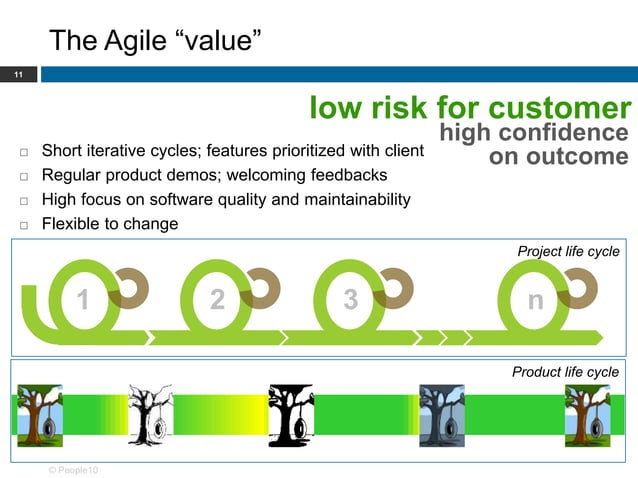 The Agile “value”

11

low risk for customer
high confidence on outcome

□ Short iterative cycles; features prioritized with client
□ Regular product demos; welcoming feedbacks
□ High focus on software quality and maintainability
□ Flexible to change

Project life cycle

1 2 3 n

Product life cycle

© People10